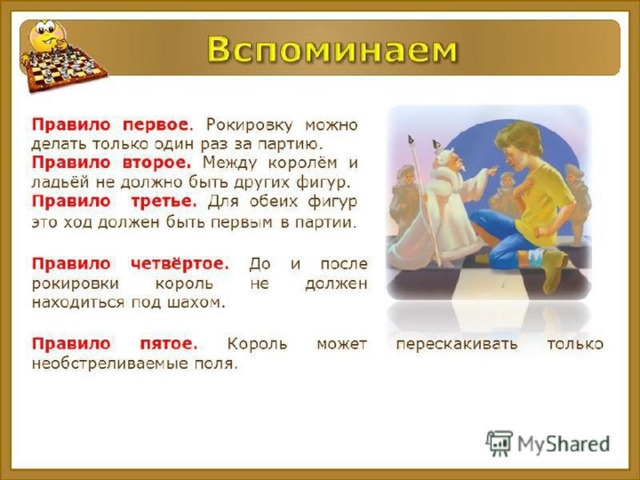 Вспоминаем

Правило первое. Рокировку можно делать только один раз за партию.

Правило второе. Между королём и ладьёй не должно быть других фигур.

Правило третье. Для обеих фигур это ход должен быть первым в партии.

Правило четвёртое. До и после рокировки король не должен находиться под шахом.

Правило пятое. Король может перескакивать только необстреливаемые поля.

MyShared